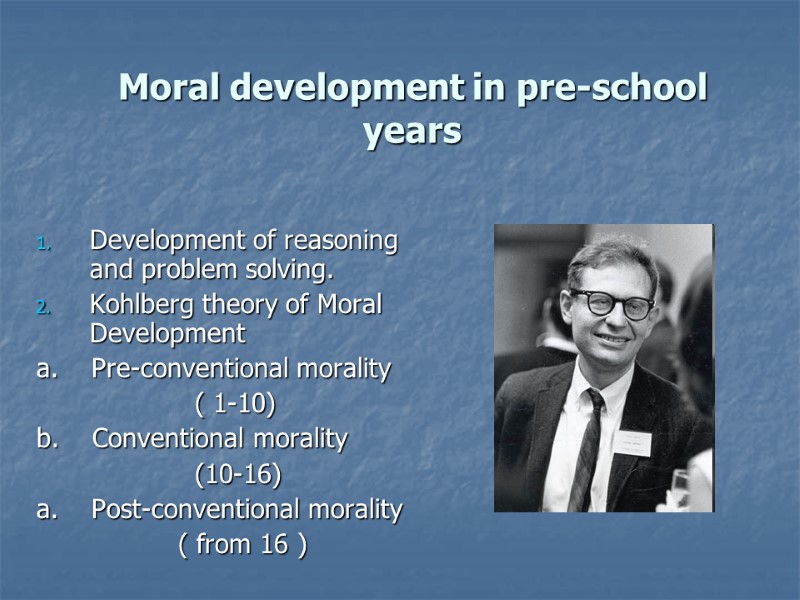 Moral development in pre-school years

1. Development of reasoning and problem solving.
2. Kohlberg theory of Moral Development
a. Pre-conventional morality
( 1-10)
b. Conventional morality
(10-16)
a. Post-conventional morality
( from 16 )